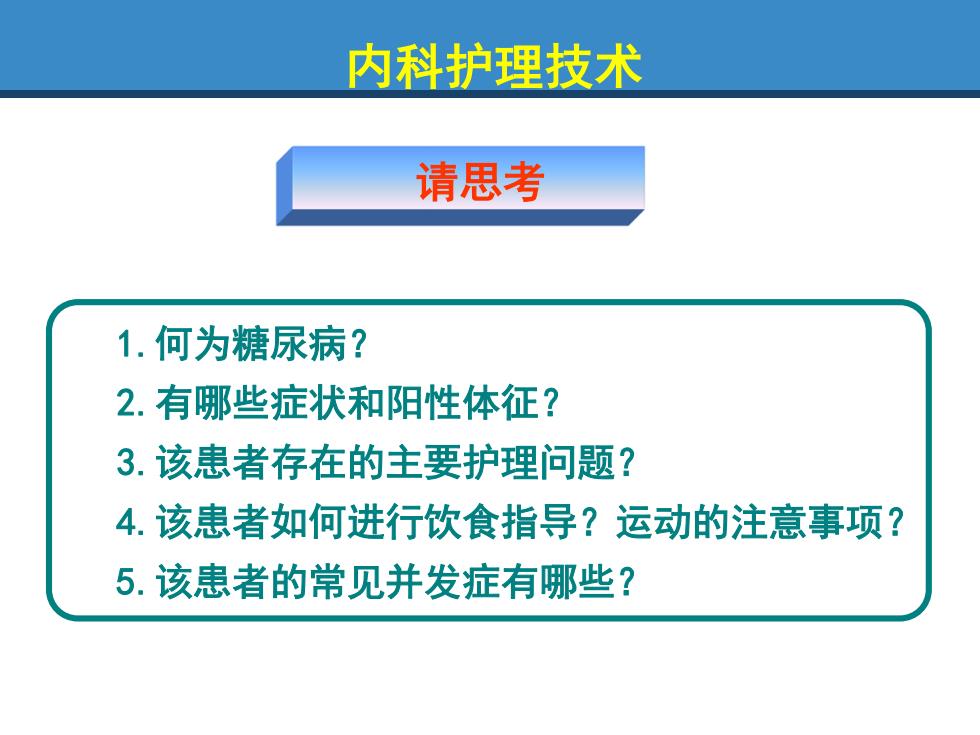 内科护理技术

请思考

1. 何为糖尿病？
2. 有哪些症状和阳性体征？
3. 该患者存在的主要护理问题？
4. 该患者如何进行饮食指导？运动的注意事项？
5. 该患者的常见并发症有哪些？